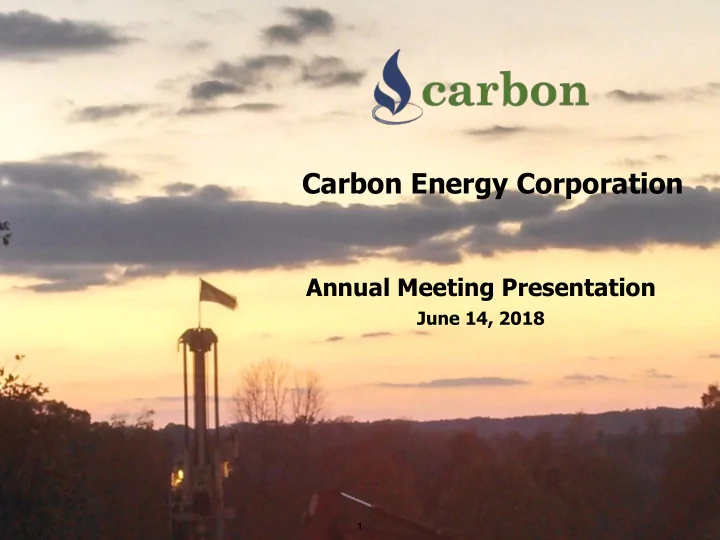 carbon

Carbon Energy Corporation

Annual Meeting Presentation
June 14, 2018

1